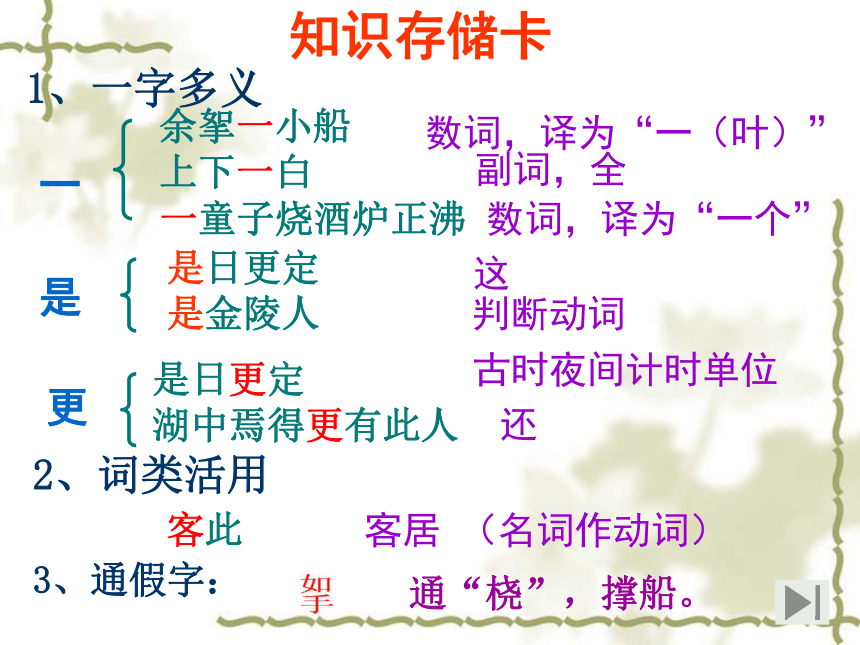 知识存储卡

1、一字多义

一
余挐一小船　数词，译为“一（叶）”
上下一白　副词，全
一童子烧酒炉正沸　数词，译为“一个”

是
是日更定　这
是金陵人　判断动词

更
是日更定　古时夜间计时单位
湖中焉得更有此人　还

2、词类活用

客此　客居　（名词作动词）

3、通假字：　挐　通“桡”，撑船。